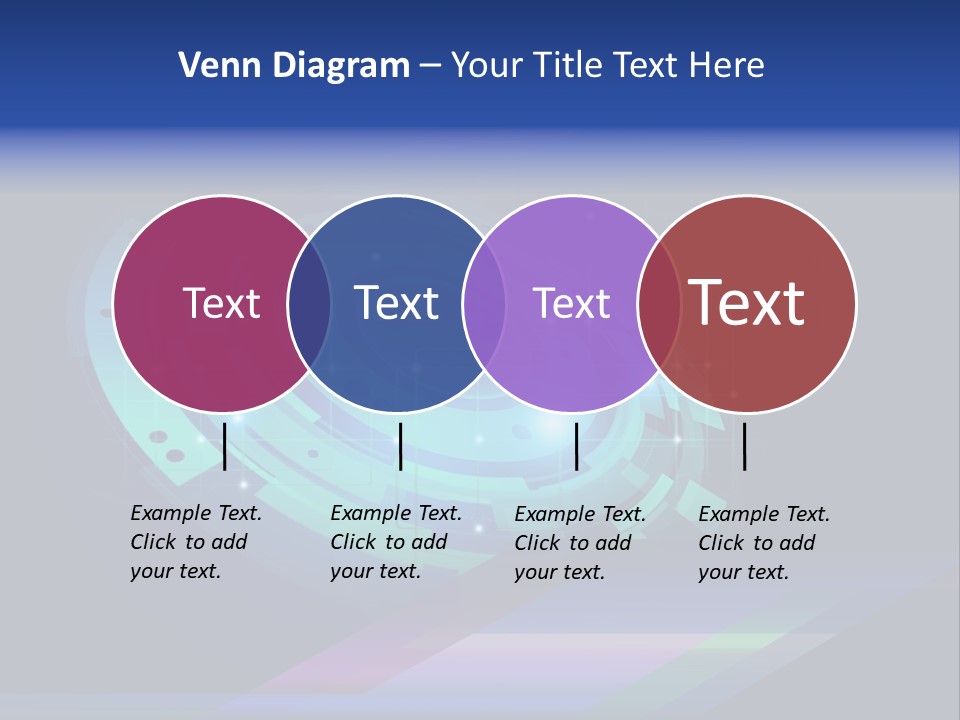 Venn Diagram – Your Title Text Here

Text

Text

Text

Text

Example Text. Click to add your text.

Example Text. Click to add your text.

Example Text. Click to add your text.

Example Text. Click to add your text.